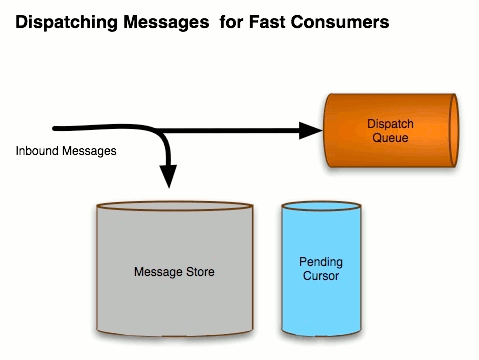 Dispatching Messages for Fast Consumers

Inbound Messages

Dispatch Queue

Message Store

Pending Cursor